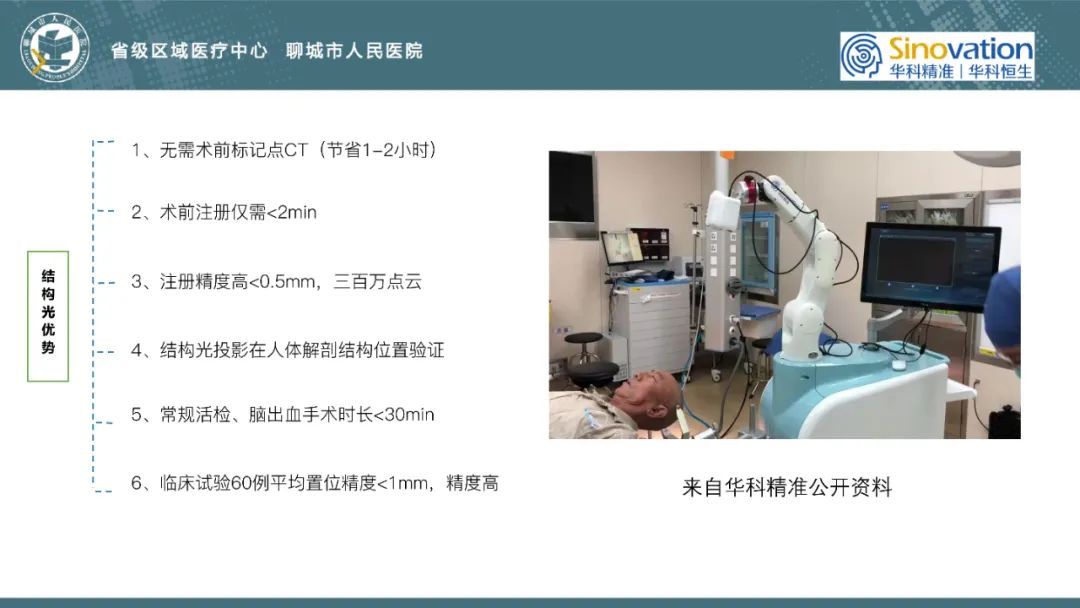 省级区域医疗中心 聊城市人民医院

Sinovation
华科精准 | 华科恒生

结构光优势

1、无需术前标记点CT（节省1-2小时）

2、术前注册仅需<2min

3、注册精度高<0.5mm，三百万点云

4、结构光投影在人体解剖结构位置验证

5、常规活检、脑出血手术时长<30min

6、临床试验60例平均置位精度<1mm，精度高

来自华科精准公开资料